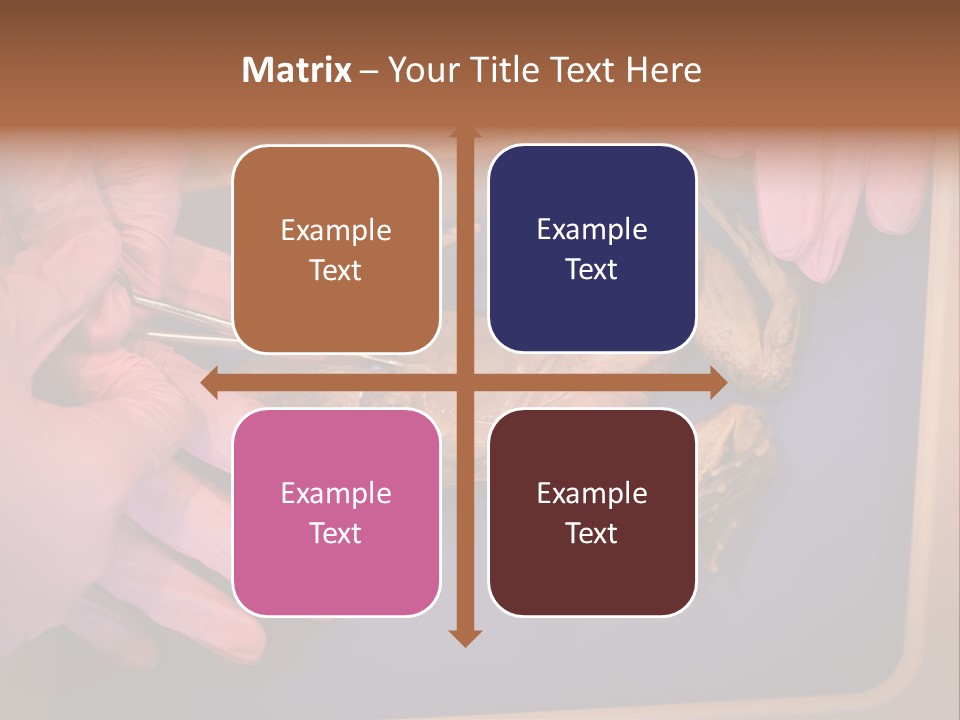 Matrix – Your Title Text Here

Example Text

Example Text

Example Text

Example Text